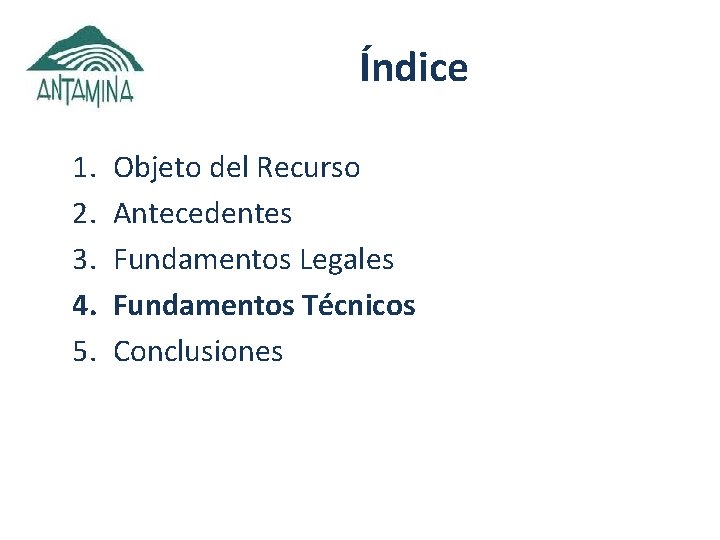 ANTAMINA

Índice

1. Objeto del Recurso
2. Antecedentes
3. Fundamentos Legales
4. Fundamentos Técnicos
5. Conclusiones